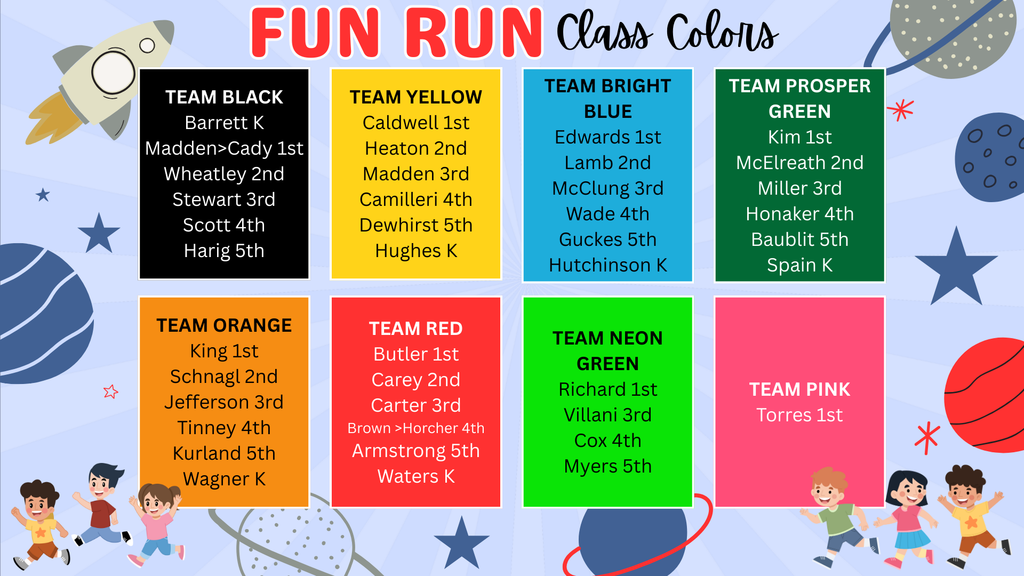 FUN RUN Class Colors

TEAM BLACK
Barrett K
Madden>Cady 1st
Wheatley 2nd
Stewart 3rd
Scott 4th
Harig 5th

TEAM YELLOW
Caldwell 1st
Heaton 2nd
Madden 3rd
Camilleri 4th
Dewhirst 5th
Hughes K

TEAM BRIGHT BLUE
Edwards 1st
Lamb 2nd
McClung 3rd
Wade 4th
Guckes 5th
Hutchinson K

TEAM PROSPER GREEN
Kim 1st
McElreath 2nd
Miller 3rd
Honaker 4th
Baublit 5th
Spain K

TEAM ORANGE
King 1st
Schnagl 2nd
Jefferson 3rd
Tinney 4th
Kurland 5th
Wagner K

TEAM RED
Butler 1st
Carey 2nd
Carter 3rd
Brown >Horcher 4th
Armstrong 5th
Waters K

TEAM NEON GREEN
Richard 1st
Villani 3rd
Cox 4th
Myers 5th

TEAM PINK
Torres 1st